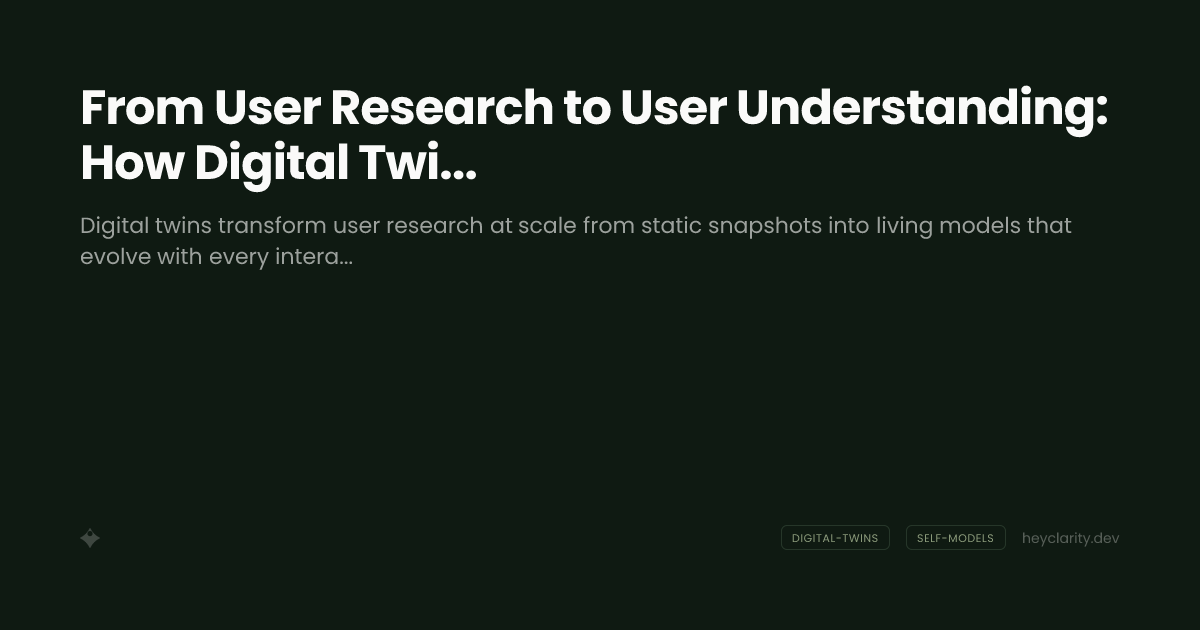 From User Research to User Understanding: How Digital Twi...

Digital twins transform user research at scale from static snapshots into living models that evolve with every intera...

DIGITAL-TWINS SELF-MODELS heyclarity.dev